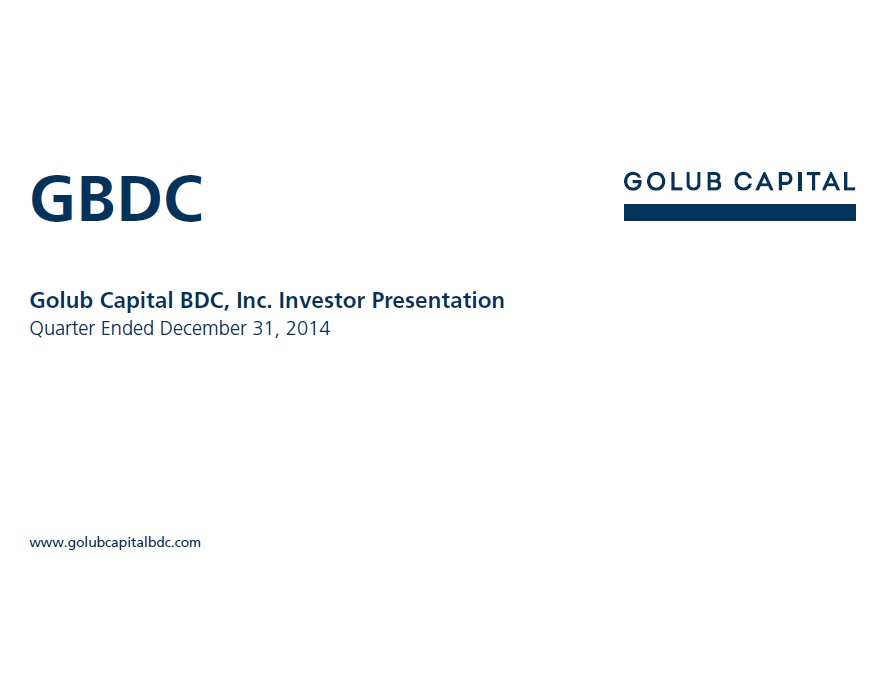 GBDC

GOLUB CAPITAL

Golub Capital BDC, Inc. Investor Presentation
Quarter Ended December 31, 2014

www.golubcapitalbdc.com